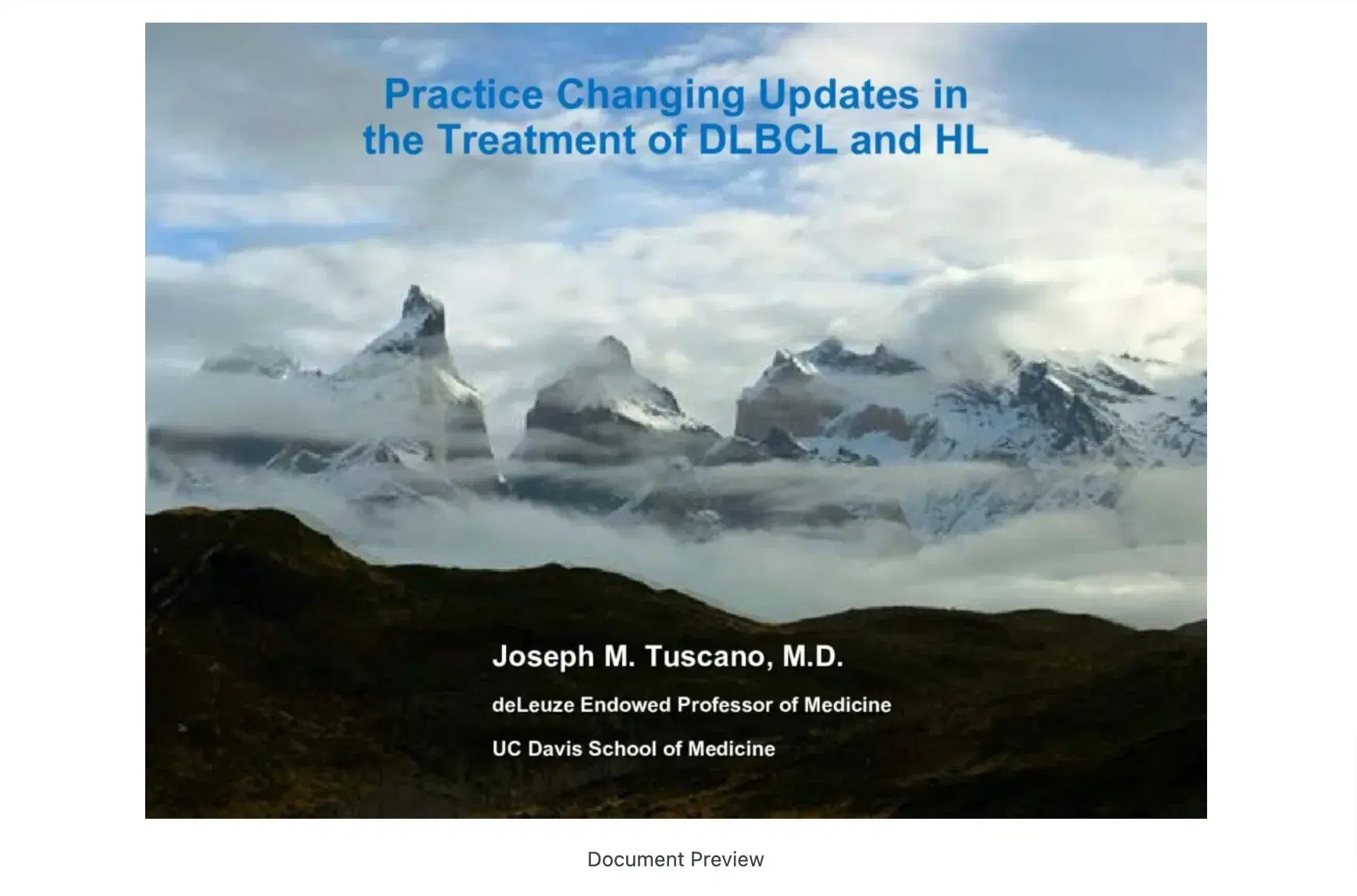 Practice Changing Updates in the Treatment of DLBCL and HL

Joseph M. Tuscano, M.D.

deLeuze Endowed Professor of Medicine

UC Davis School of Medicine

Document Preview